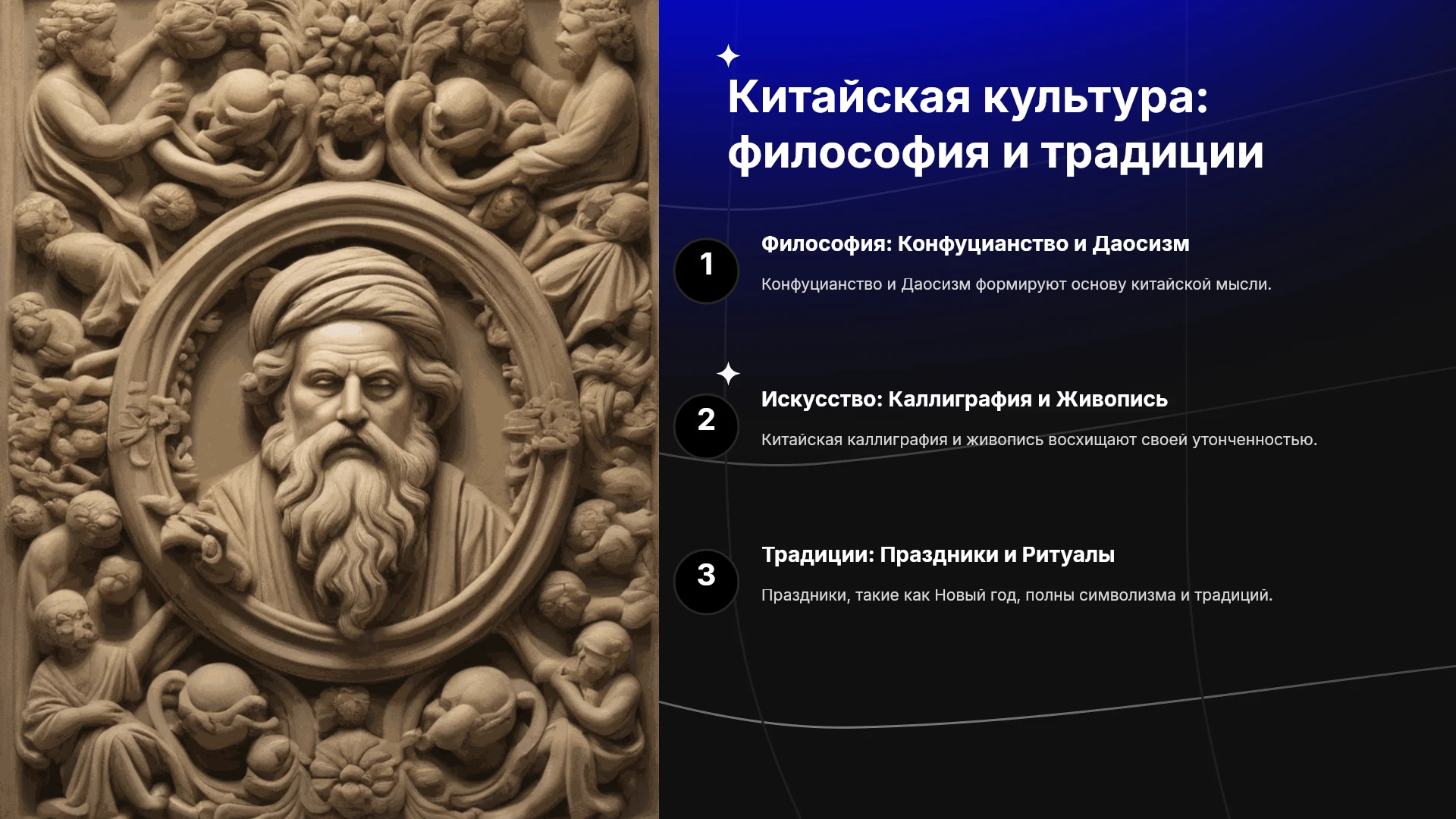 Китайская культура: философия и традиции

1

Философия: Конфуцианство и Даосизм

Конфуцианство и Даосизм формируют основу китайской мысли.

2

Искусство: Каллиграфия и Живопись

Китайская каллиграфия и живопись восхищают своей утонченностью.

3

Традиции: Праздники и Ритуалы

Праздники, такие как Новый год, полны символизма и традиций.